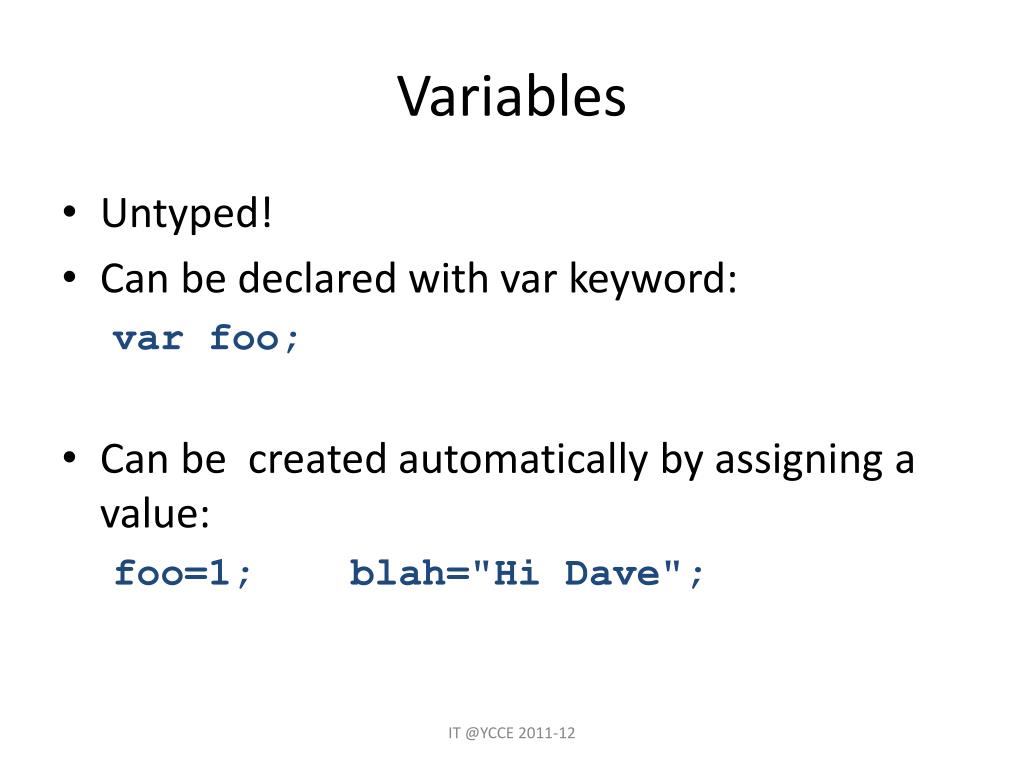 Variables

• Untyped!
• Can be declared with var keyword:
var foo;

• Can be created automatically by assigning a value:
foo=1; blah="Hi Dave";

IT @YCCE 2011-12